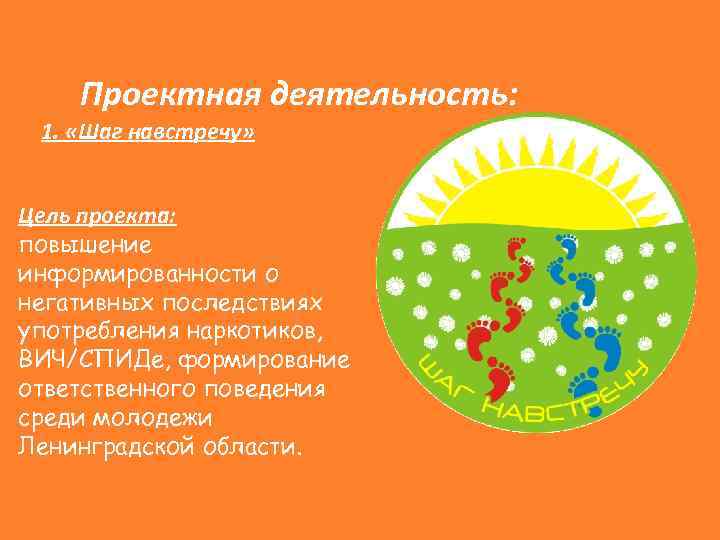 Проектная деятельность:

1. «Шаг навстречу»

Цель проекта:
повышение информированности о негативных последствиях употребления наркотиков, ВИЧ/СПИДе, формирование ответственного поведения среди молодежи Ленинградской области.

ШАГ НАВСТРЕЧУ